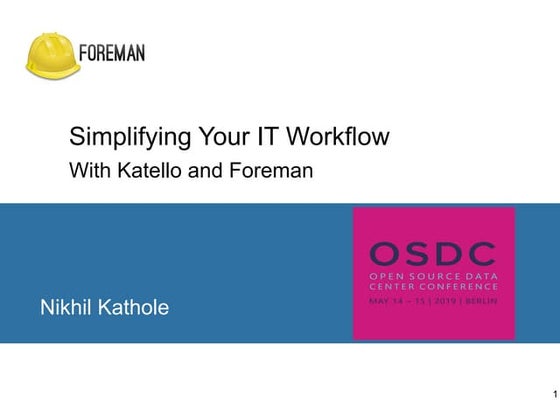 FOREMAN

Simplifying Your IT Workflow
With Katello and Foreman

Nikhil Kathole

OSDC
OPEN SOURCE DATA CENTER CONFERENCE
MAY 14 – 15 | 2019 | BERLIN

1